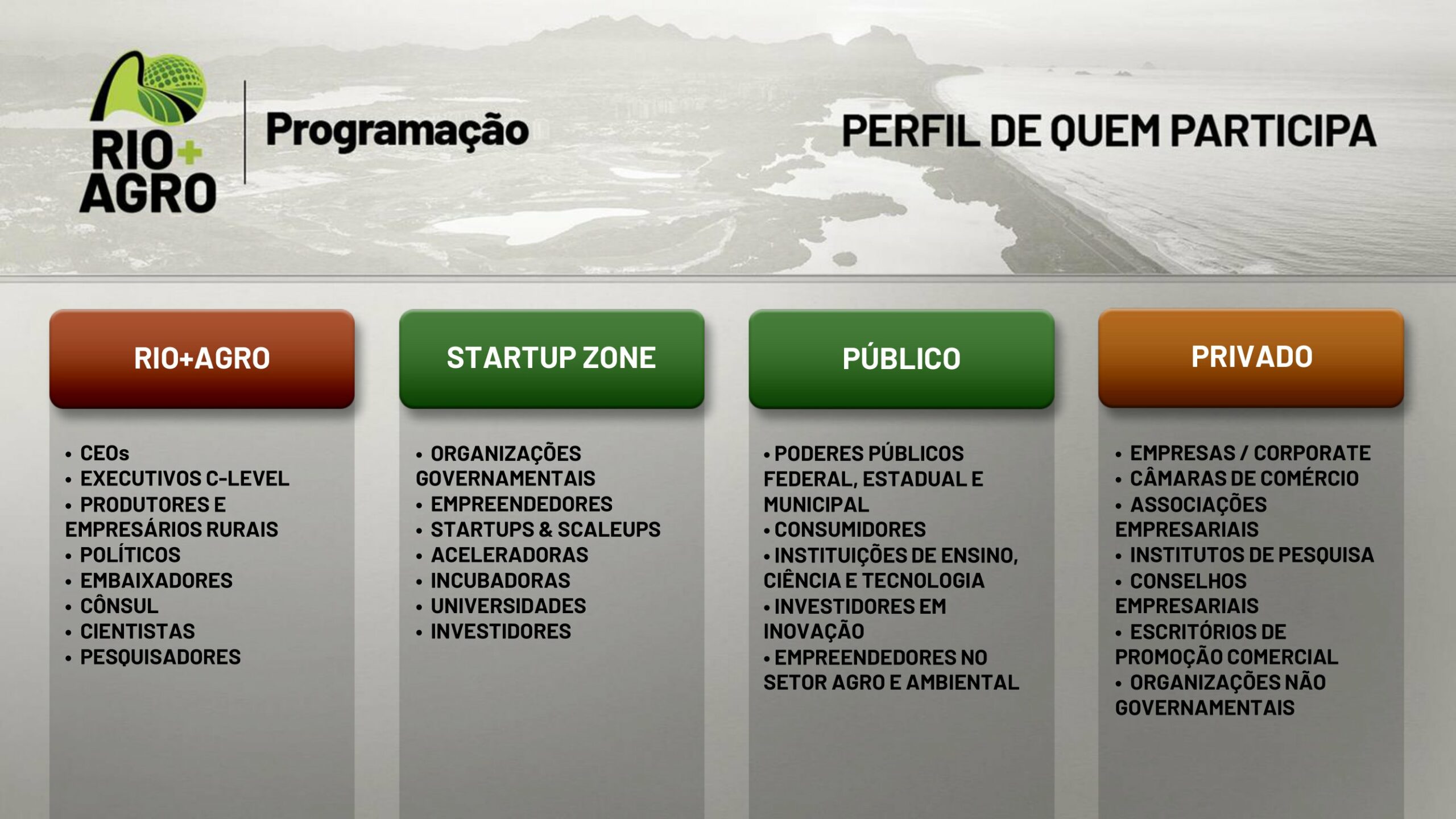 RIO+ AGRO

Programação

PERFIL DE QUEM PARTICIPA

RIO+AGRO

• CEOs
• EXECUTIVOS C-LEVEL
• PRODUTORES E EMPRESÁRIOS RURAIS
• POLÍTICOS
• EMBAIXADORES
• CÔNSUL
• CIENTISTAS
• PESQUISADORES

STARTUP ZONE

• ORGANIZAÇÕES GOVERNAMENTAIS
• EMPREENDEDORES
• STARTUPS & SCALEUPS
• ACELERADORAS
• INCUBADORAS
• UNIVERSIDADES
• INVESTIDORES

PÚBLICO

• PODERES PÚBLICOS FEDERAL, ESTADUAL E MUNICIPAL
• CONSUMIDORES
• INSTITUIÇÕES DE ENSINO, CIÊNCIA E TECNOLOGIA
• INVESTIDORES EM INOVAÇÃO
• EMPREENDEDORES NO SETOR AGRO E AMBIENTAL

PRIVADO

• EMPRESAS / CORPORATE
• CÂMARAS DE COMÉRCIO
• ASSOCIAÇÕES EMPRESARIAIS
• INSTITUTOS DE PESQUISA
• CONSELHOS EMPRESARIAIS
• ESCRITÓRIOS DE PROMOÇÃO COMERCIAL
• ORGANIZAÇÕES NÃO GOVERNAMENTAIS